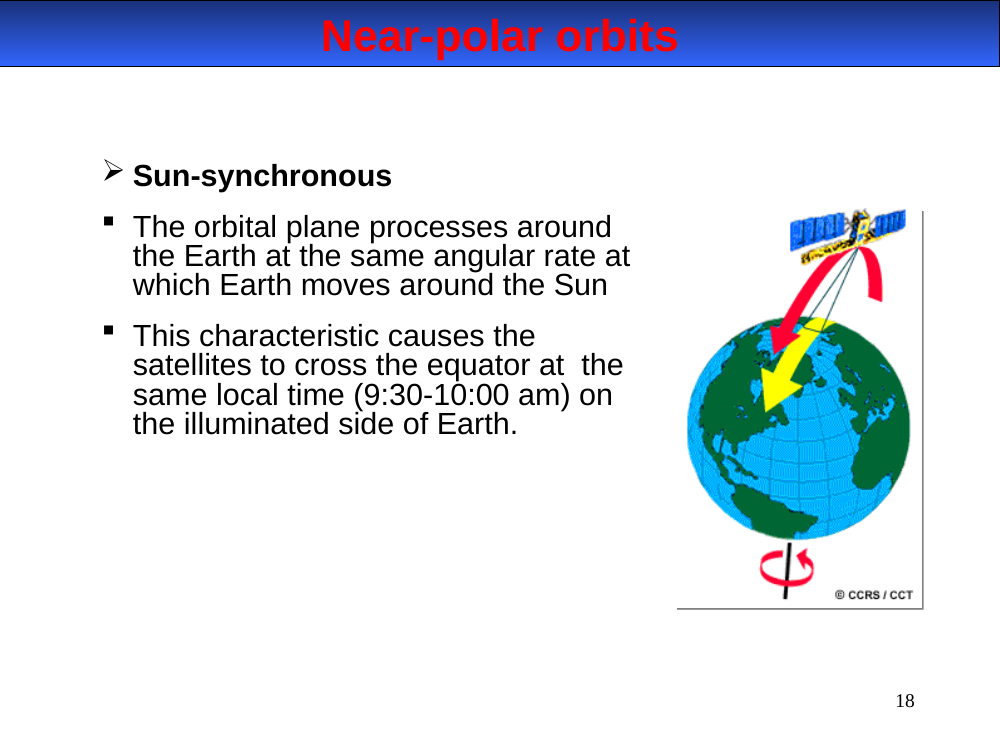 Near-polar orbits

➢ Sun-synchronous

▪ The orbital plane processes around the Earth at the same angular rate at which Earth moves around the Sun

▪ This characteristic causes the satellites to cross the equator at the same local time (9:30-10:00 am) on the illuminated side of Earth.

© CCRS / CCT

18